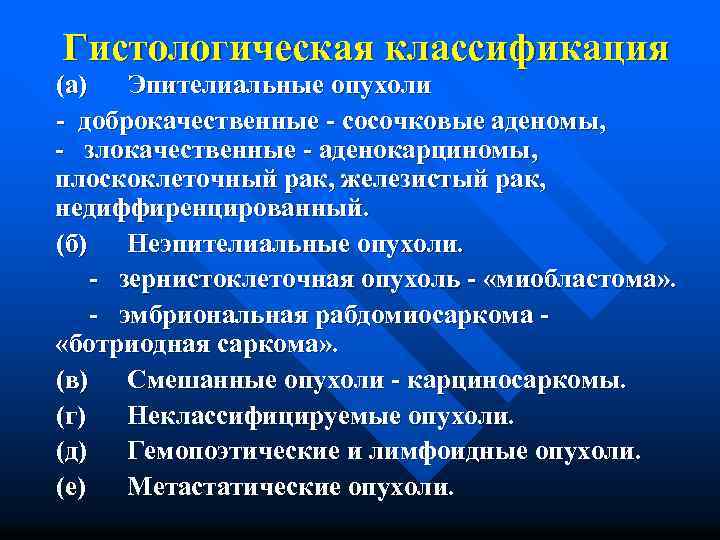 Гистологическая классификация

(а) Эпителиальные опухоли

- доброкачественные - сосочковые аденомы,
- злокачественные - аденокарциномы, плоскоклеточный рак, железистый рак, недиффиренцированный.

(б) Неэпителиальные опухоли.

- зернистоклеточная опухоль - «миобластома».

- эмбриональная рабдомиосаркома - «ботриодная саркома».

(в) Смешанные опухоли - карциносаркомы.

(г) Неклассифицируемые опухоли.

(д) Гемопоэтические и лимфоидные опухоли.

(е) Метастатические опухоли.